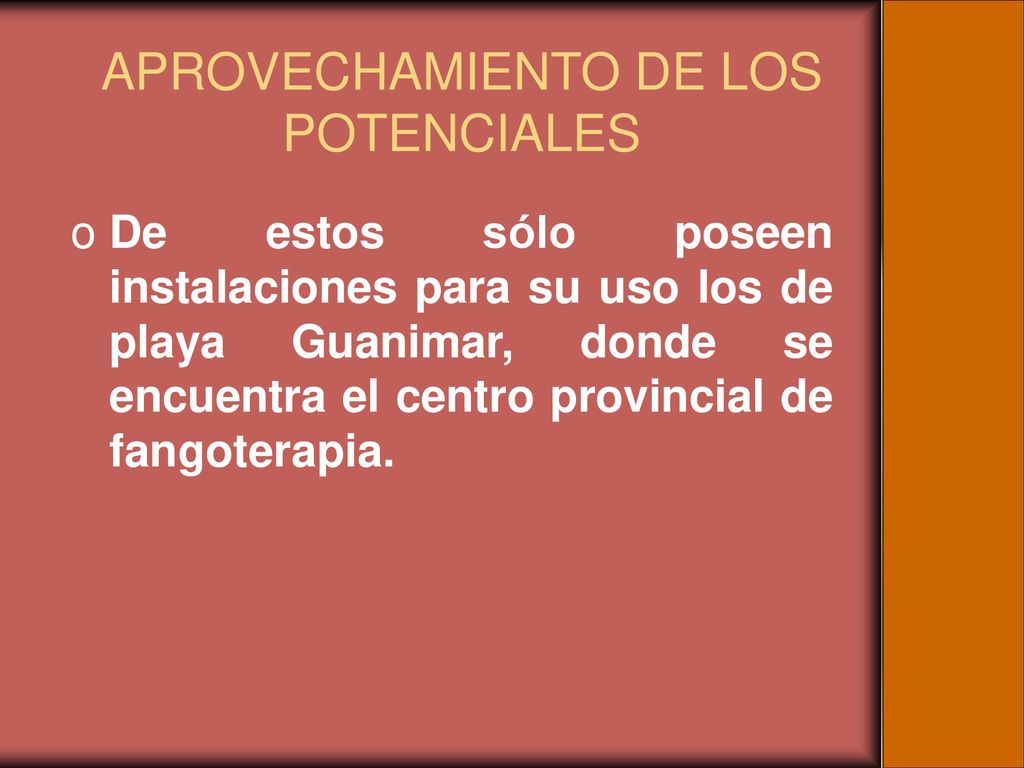 APROVECHAMIENTO DE LOS POTENCIALES

o De estos sólo poseen instalaciones para su uso los de playa Guanimar, donde se encuentra el centro provincial de fangoterapia.